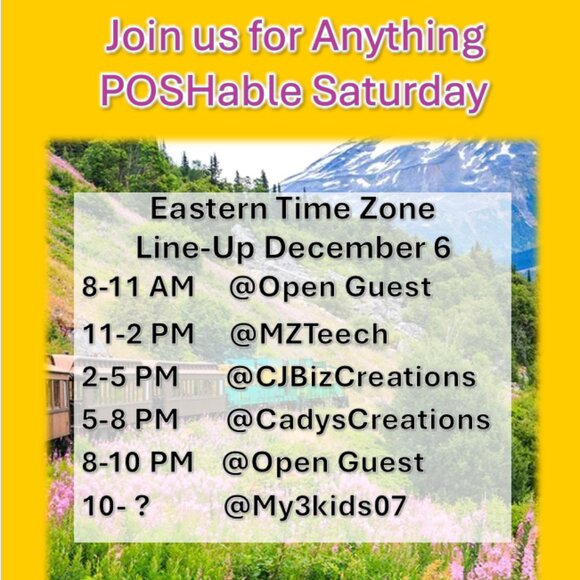 Join us for Anything POSHable Saturday

Eastern Time Zone
Line-Up December 6

8-11 AM @Open Guest
11-2 PM @MZTeech
2-5 PM @CJBizCreations
5-8 PM @CadysCreations
8-10 PM @Open Guest
10- ? @My3kids07